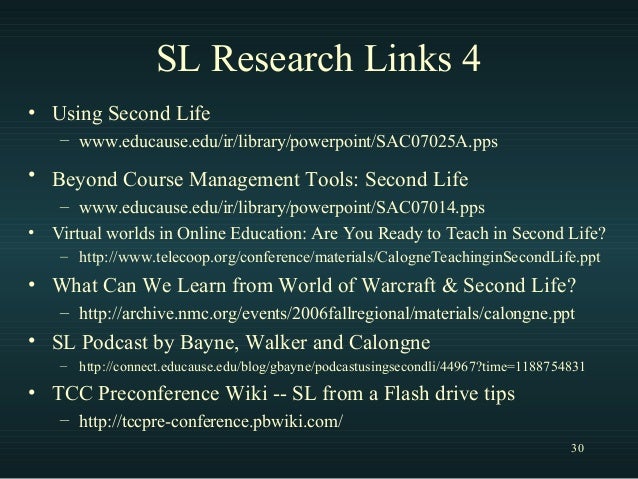 SL Research Links 4

• Using Second Life
  – www.educause.edu/ir/library/powerpoint/SAC07025A.pps
• Beyond Course Management Tools: Second Life
  – www.educause.edu/ir/library/powerpoint/SAC07014.pps
• Virtual worlds in Online Education: Are You Ready to Teach in Second Life?
  – http://www.telecoop.org/conference/materials/CalogneTeachinginSecondLife.ppt
• What Can We Learn from World of Warcraft & Second Life?
  – http://archive.nmc.org/events/2006fallregional/materials/calongne.ppt
• SL Podcast by Bayne, Walker and Calongne
  – http://connect.educause.edu/blog/gbayne/podcastusingsecondli/44967?time=1188754831
• TCC Preconference Wiki -- SL from a Flash drive tips
  – http://tccpre-conference.pbwiki.com/

30